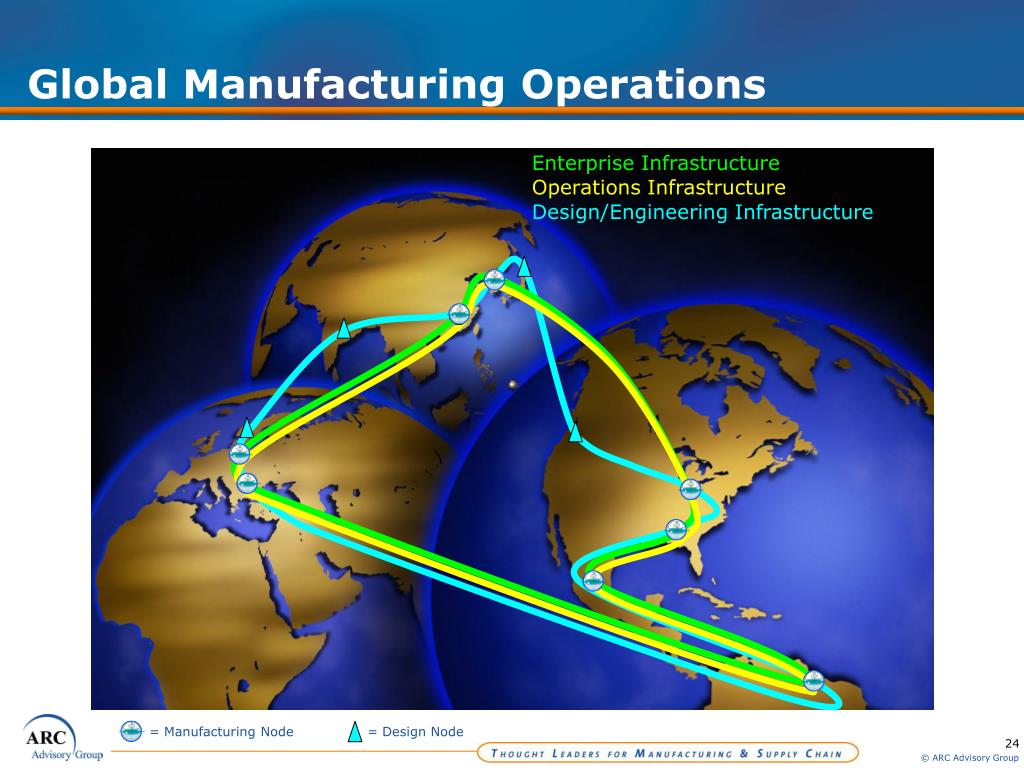 Global Manufacturing Operations

Enterprise Infrastructure
Operations Infrastructure
Design/Engineering Infrastructure

= Manufacturing Node
= Design Node

ARC Advisory Group

THOUGHT LEADERS FOR MANUFACTURING & SUPPLY CHAIN

24

© ARC Advisory Group